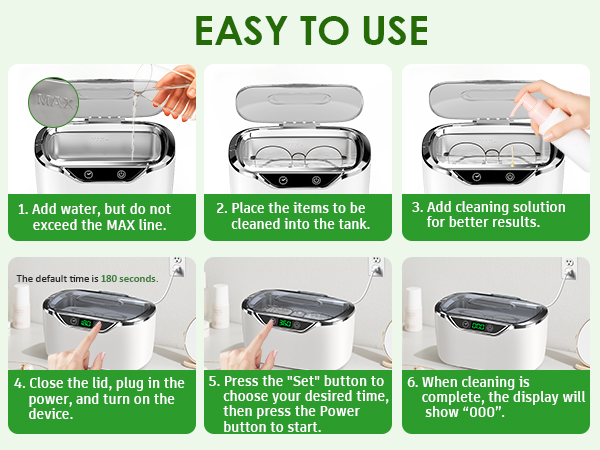 EASY TO USE

MAX

1. Add water, but do not exceed the MAX line.

2. Place the items to be cleaned into the tank.

3. Add cleaning solution for better results.

The default time is 180 seconds.

180

4. Close the lid, plug in the power, and turn on the device.

360

5. Press the "Set" button to choose your desired time, then press the Power button to start.

000

6. When cleaning is complete, the display will show “000”.